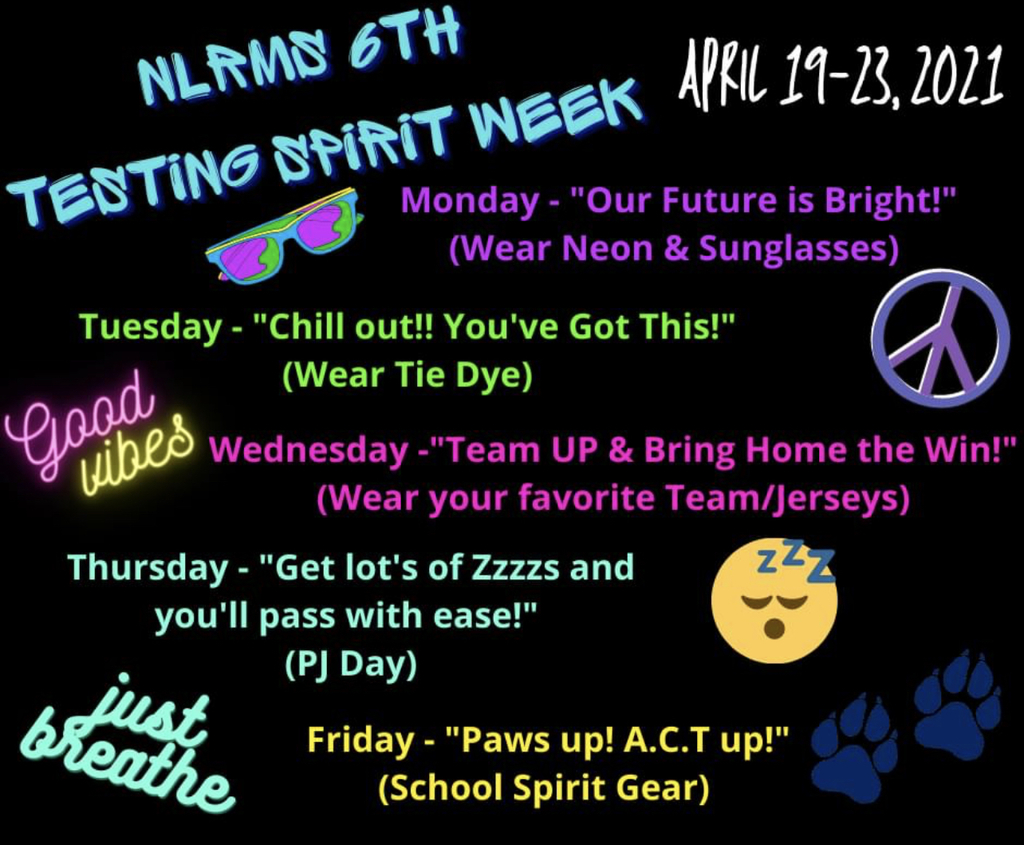 NLRMS 6TH TESTING SPIRIT WEEK

APRIL 19-23, 2021

Monday - "Our Future is Bright!" (Wear Neon & Sunglasses)

Tuesday - "Chill out!! You've Got This!" (Wear Tie Dye)

Good vibes

Wednesday -"Team UP & Bring Home the Win!" (Wear your favorite Team/Jerseys)

Thursday - "Get lot's of Zzzzs and you'll pass with ease!" (PJ Day)

ZZZ

just breathe

Friday - "Paws up! A.C.T up!" (School Spirit Gear)